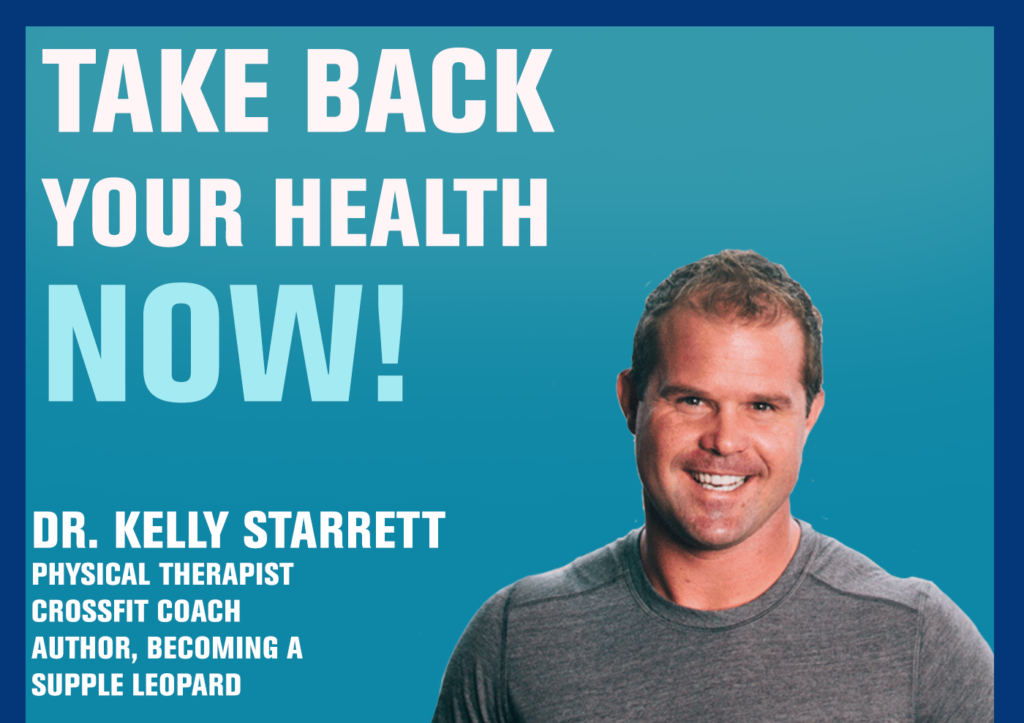 TAKE BACK YOUR HEALTH NOW!

DR. KELLY STARRETT
PHYSICAL THERAPIST
CROSSFIT COACH
AUTHOR, BECOMING A SUPPLE LEOPARD